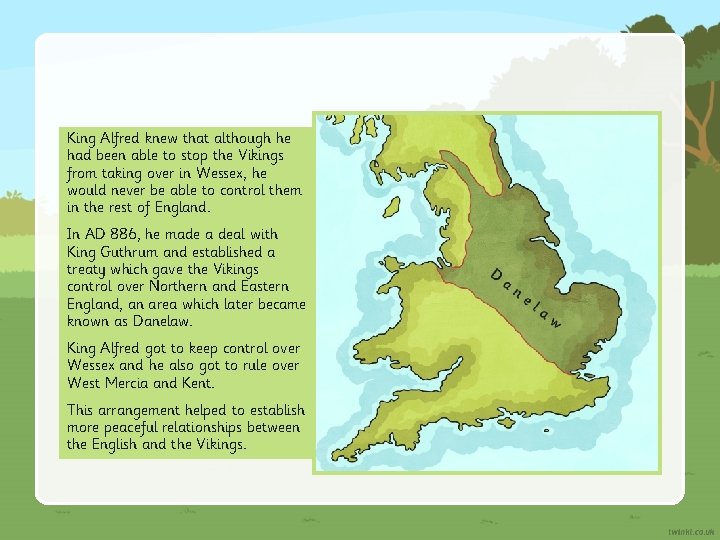 King Alfred knew that although he had been able to stop the Vikings from taking over in Wessex, he would never be able to control them in the rest of England.

In AD 886, he made a deal with King Guthrum and established a treaty which gave the Vikings control over Northern and Eastern England, an area which later became known as Danelaw.

King Alfred got to keep control over Wessex and he also got to rule over West Mercia and Kent.

This arrangement helped to establish more peaceful relationships between the English and the Vikings.

Danelaw

twinkl.co.uk